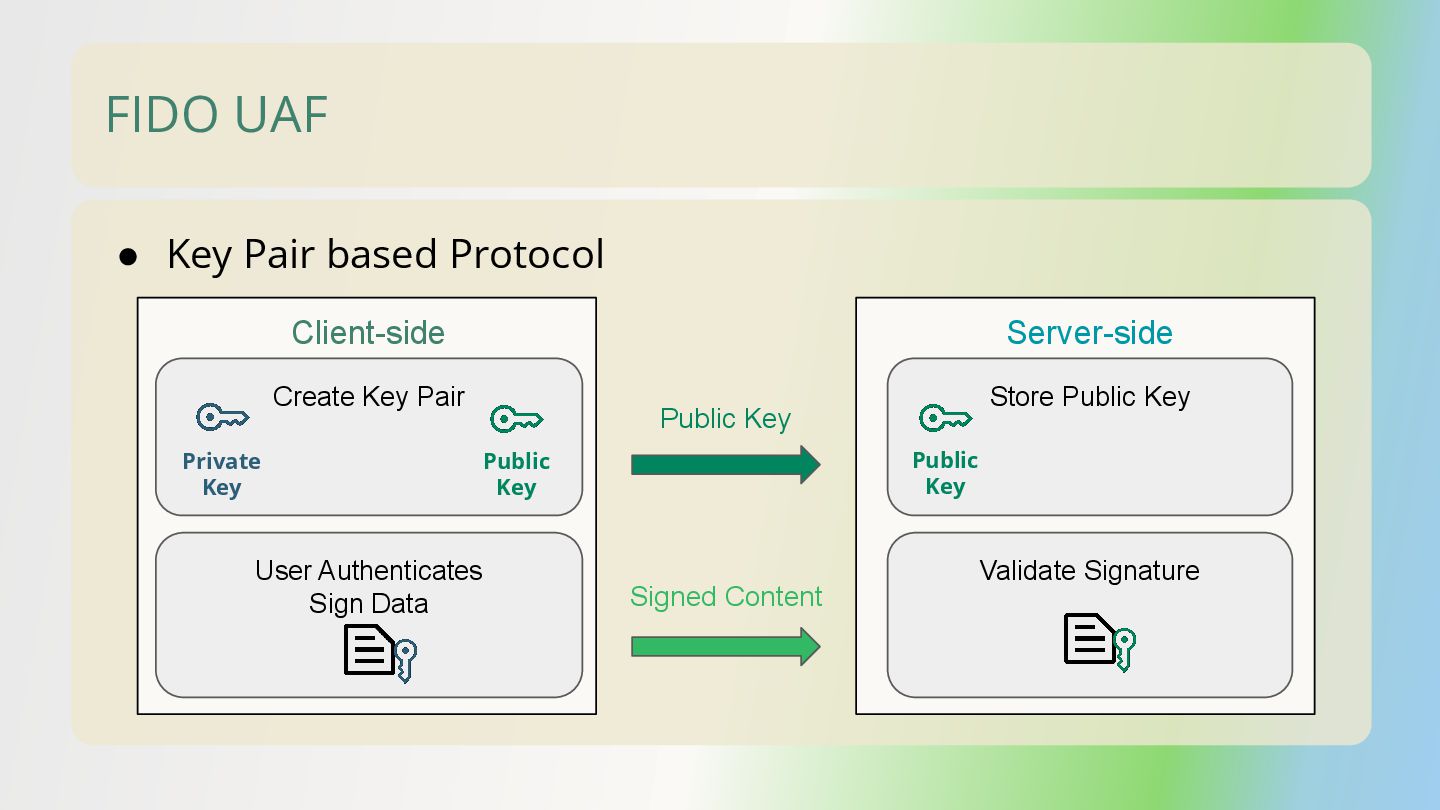 FIDO UAF

● Key Pair based Protocol

Client-side

Create Key Pair

Private Key

Public Key

User Authenticates
Sign Data

Public Key

Signed Content

Server-side

Store Public Key

Public Key

Validate Signature